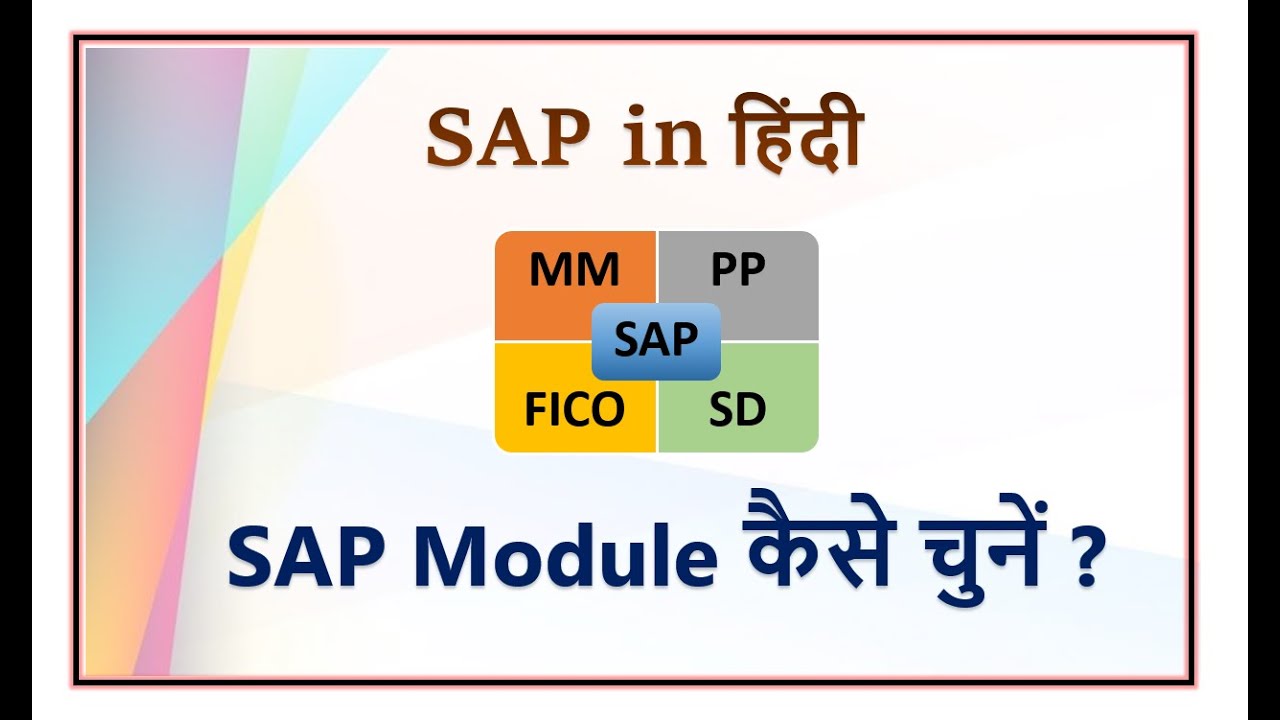 SAP in हिंदी

MM
PP
SAP
FICO
SD

SAP Module कैसे चुनें ?